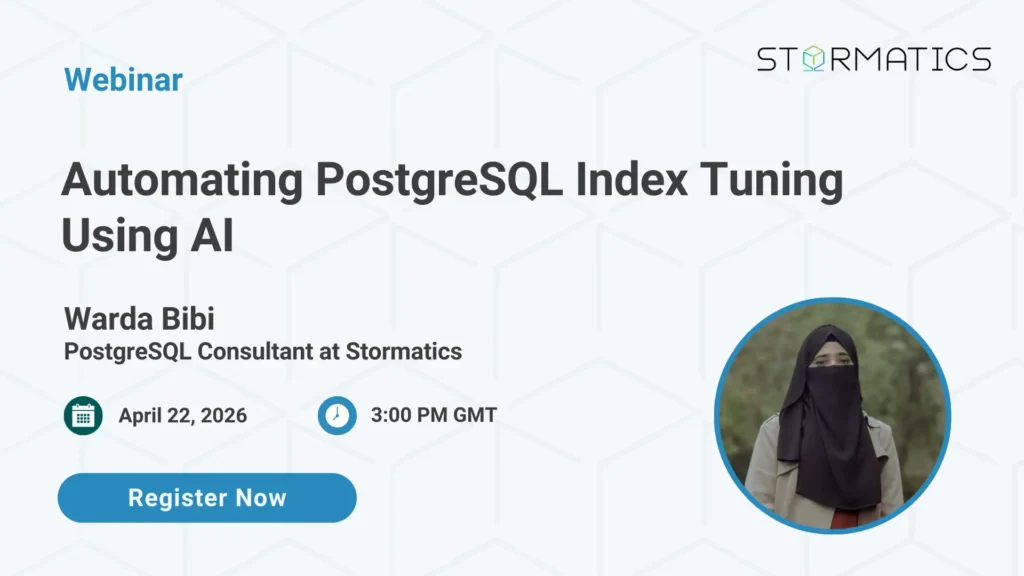 Webinar

STORMATICS

Automating PostgreSQL Index Tuning Using AI

Warda Bibi
PostgreSQL Consultant at Stormatics

April 22, 2026

3:00 PM GMT

Register Now